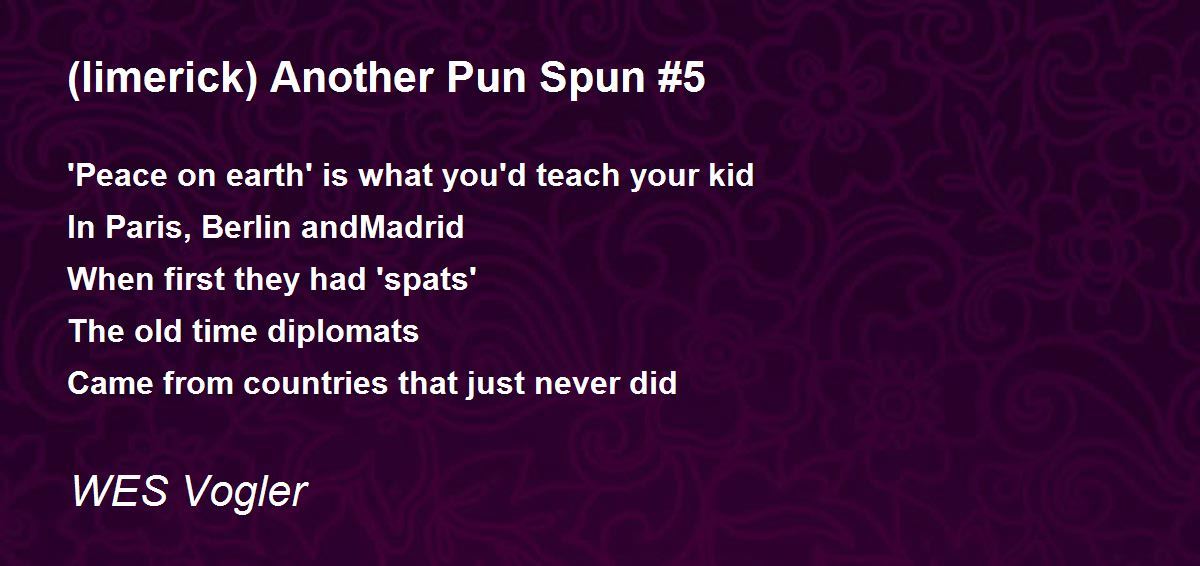 (limerick) Another Pun Spun #5

'Peace on earth' is what you'd teach your kid
In Paris, Berlin andMadrid
When first they had 'spats'
The old time diplomats
Came from countries that just never did

WES Vogler